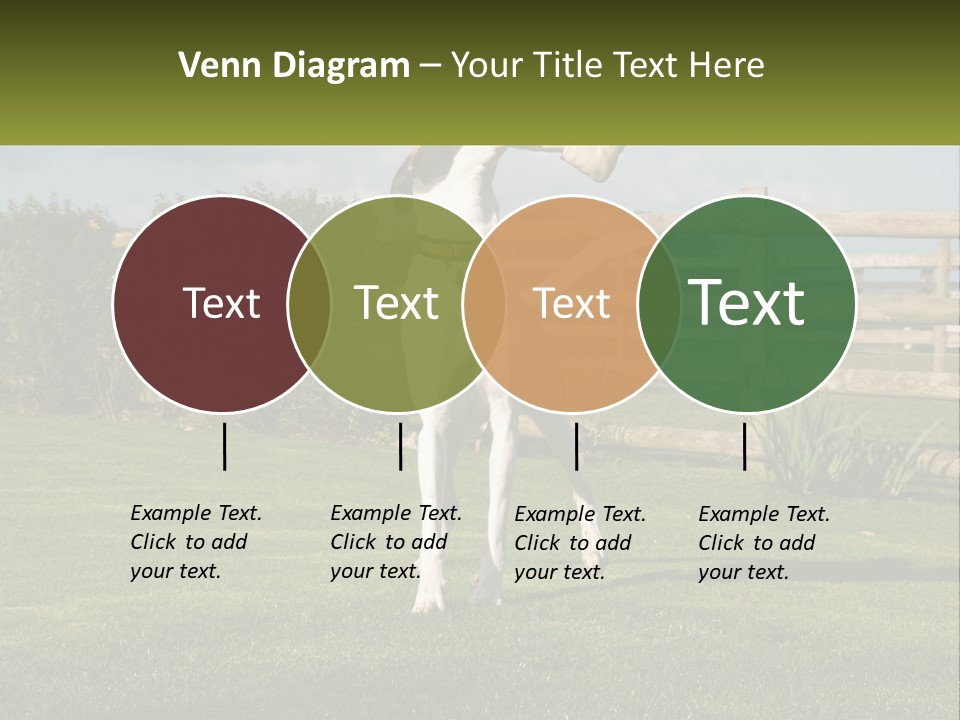 Venn Diagram – Your Title Text Here

Text

Text

Text

Text

Example Text. Click to add your text.

Example Text. Click to add your text.

Example Text. Click to add your text.

Example Text. Click to add your text.